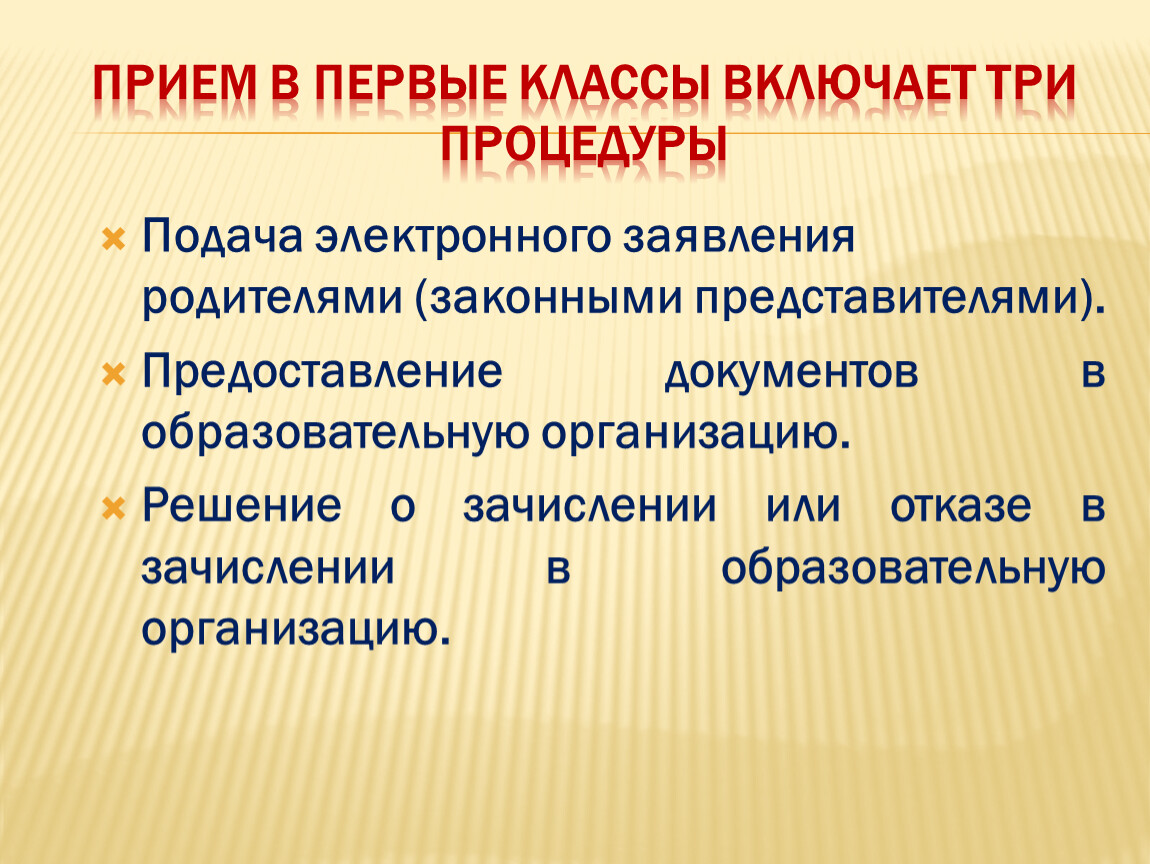 ПРИЕМ В ПЕРВЫЕ КЛАССЫ ВКЛЮЧАЕТ ТРИ ПРОЦЕДУРЫ

Подача электронного заявления родителями (законными представителями).

Предоставление документов в образовательную организацию.

Решение о зачислении или отказе в зачислении в образовательную организацию.